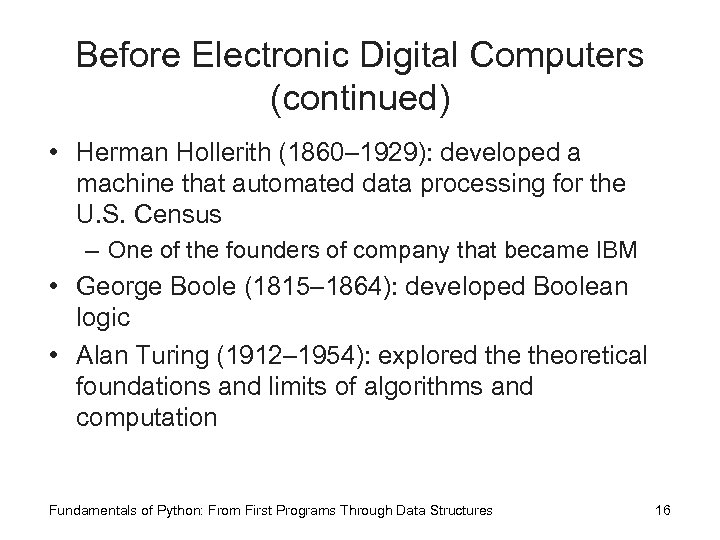 Before Electronic Digital Computers (continued)

• Herman Hollerith (1860–1929): developed a machine that automated data processing for the U.S. Census
– One of the founders of company that became IBM
• George Boole (1815–1864): developed Boolean logic
• Alan Turing (1912–1954): explored the theoretical foundations and limits of algorithms and computation

Fundamentals of Python: From First Programs Through Data Structures

16